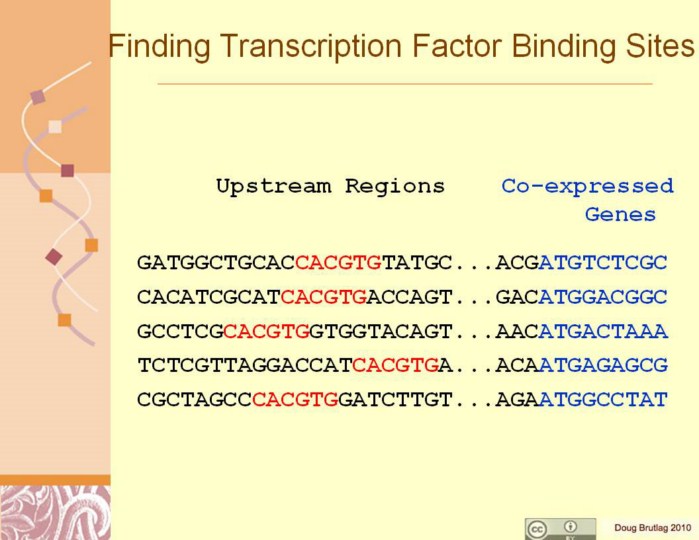 Finding Transcription Factor Binding Sites

Upstream Regions

Co-expressed Genes

GATGGCTGCACCACGTGTATGC...ACGATGTCTCGC
CACATCGCATCACGTGACCAGT...GACATGGACGGC
GCCTCGCACGTGGTGGTACAGT...AACATGACTAAA
TCTCGTTAGGACCATCACGTGA...ACAATGAGAGCG
CGCTAGCCCACGTGGATCTTGT...AGAATGGCCTAT

Doug Brutlag 2010